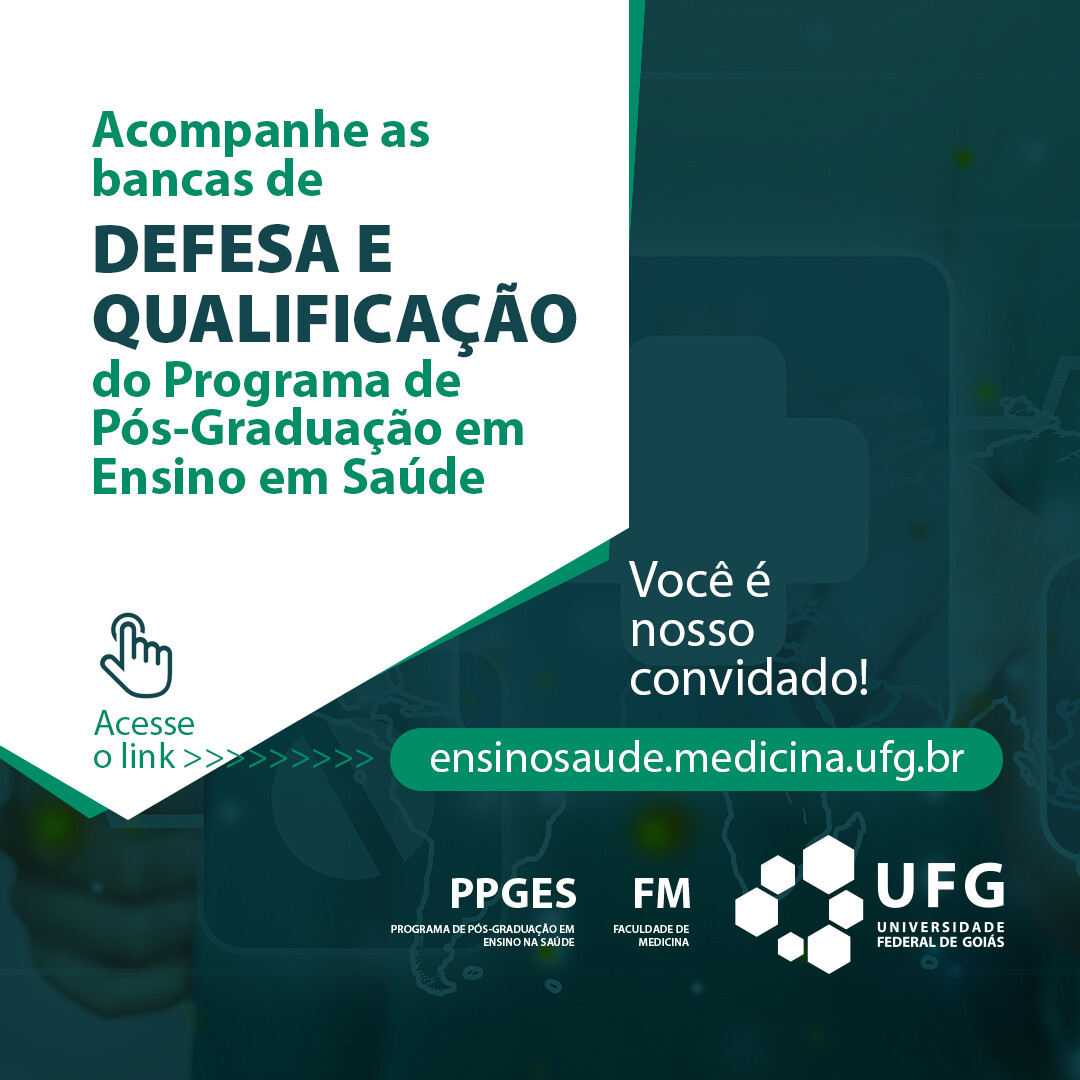 Acompanhe as bancas de

DEFESA E QUALIFICAÇÃO

do Programa de Pós-Graduação em Ensino em Saúde

Você é nosso convidado!

Acesse o link >>>>>>>>>>

ensinosaude.medicina.ufg.br

PPGES
PROGRAMA DE PÓS-GRADUAÇÃO EM ENSINO NA SAÚDE

FM
FACULDADE DE MEDICINA

UFG
UNIVERSIDADE FEDERAL DE GOIÁS